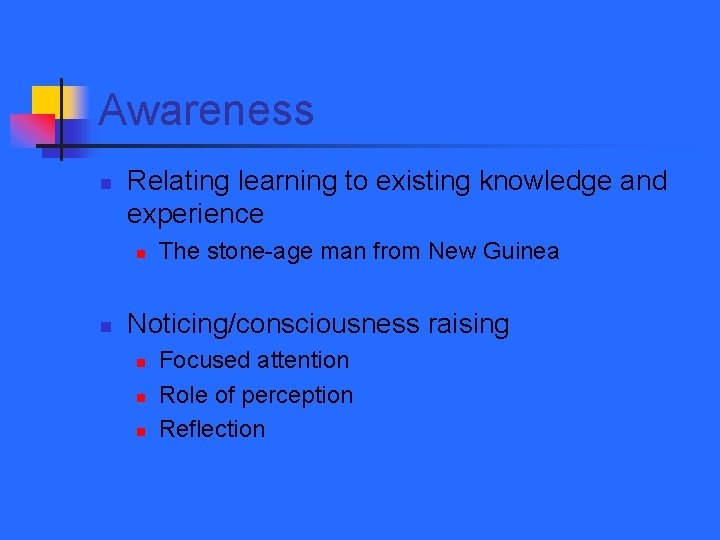 Awareness

- Relating learning to existing knowledge and experience
  - The stone-age man from New Guinea

- Noticing/consciousness raising
  - Focused attention
  - Role of perception
  - Reflection